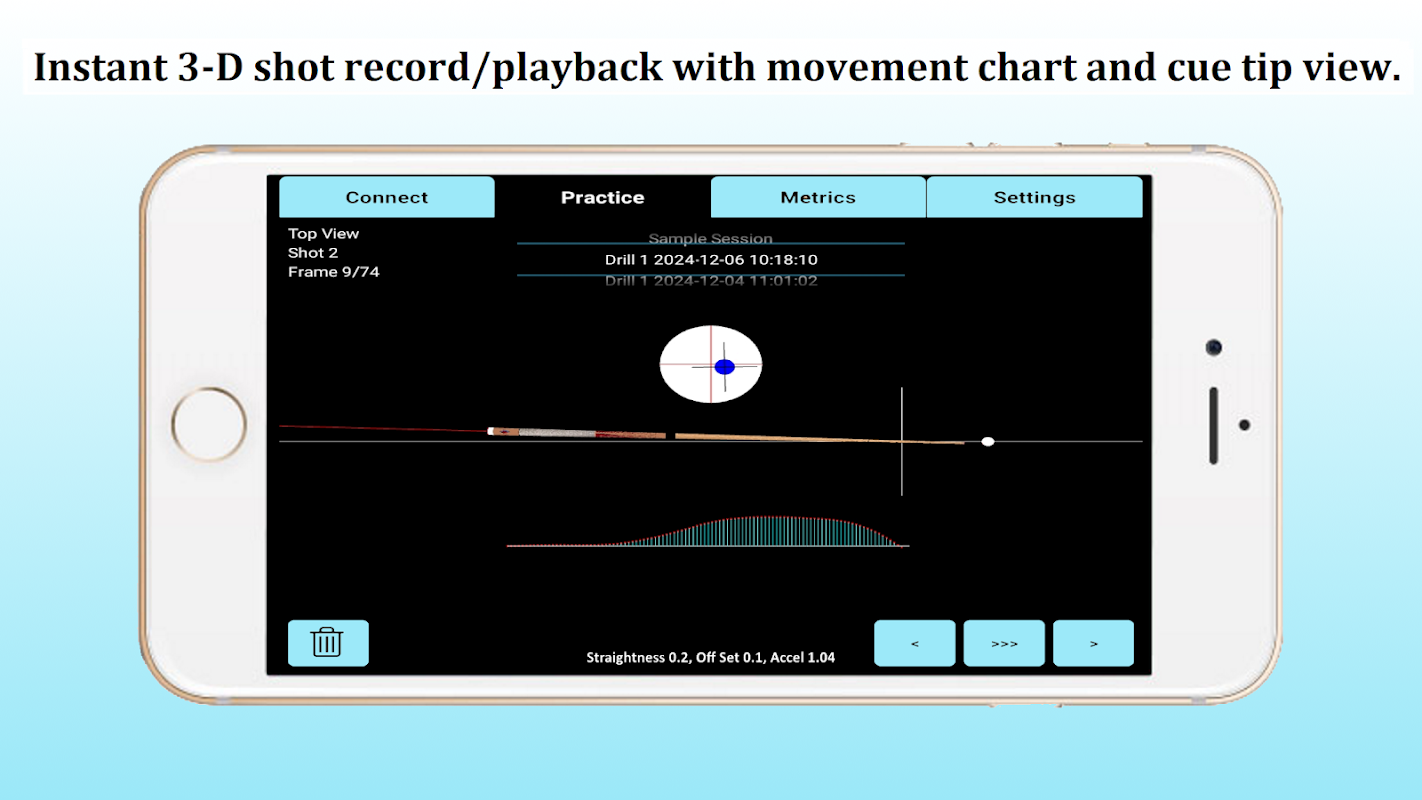 Instant 3-D shot record/playback with movement chart and cue tip view.

Connect
Practice
Metrics
Settings

Top View
Shot 2
Frame 9/74

Sample Session
Drill 1 2024-12-06 10:18:10
Drill 1 2024-12-04 11:01:02

Straightness 0.2, Off Set 0.1, Accel 1.04

<
>>>
>